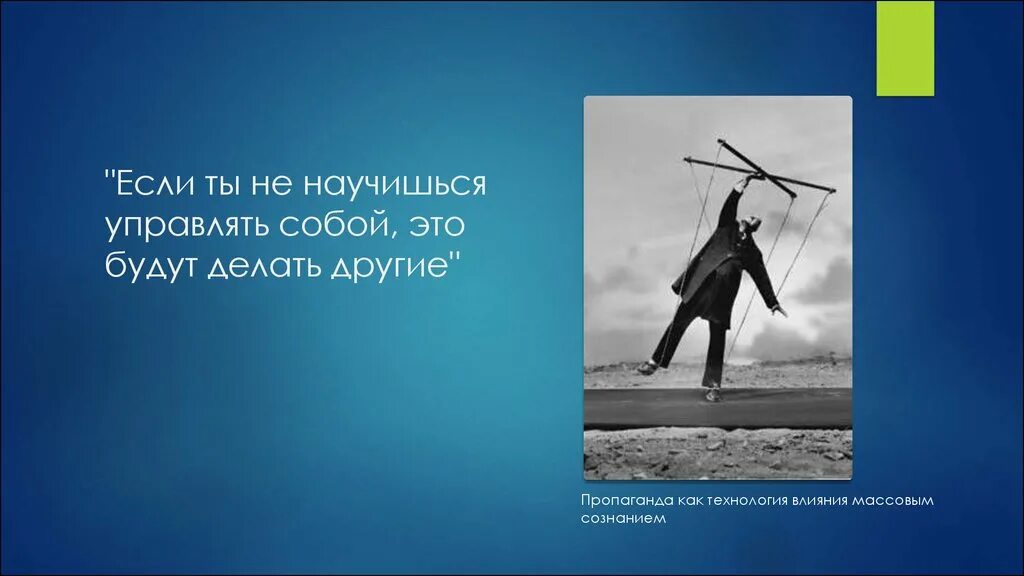 "Если ты не научишься управлять собой, это будут делать другие"

Пропаганда как технология влияния массовым сознанием